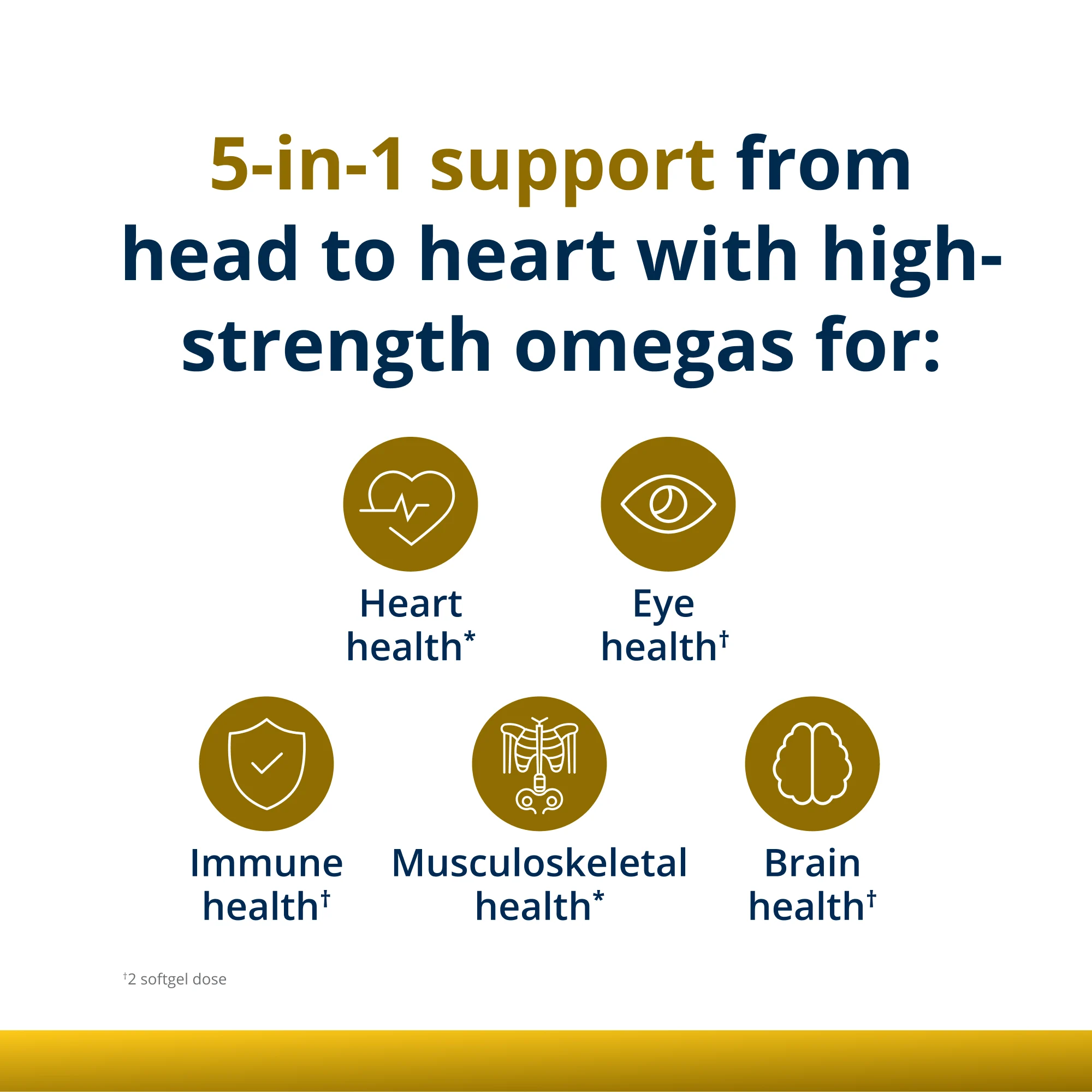 5-in-1 support from head to heart with high-strength omegas for:

Heart health*

Eye health†

Immune health†

Musculoskeletal health*

Brain health†

†2 softgel dose